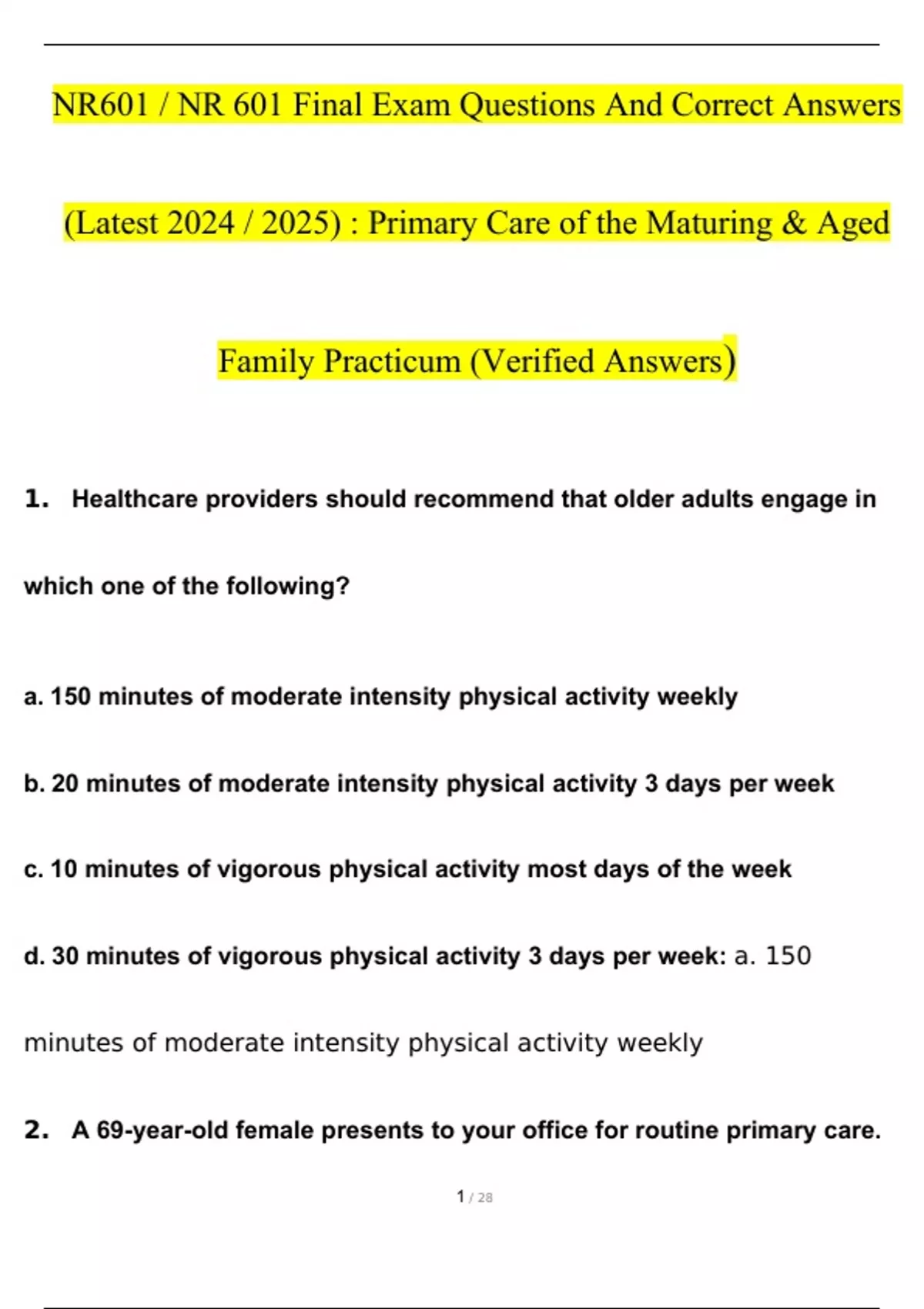 NR601 / NR 601 Final Exam Questions And Correct Answers (Latest 2024 / 2025) : Primary Care of the Maturing & Aged Family Practicum (Verified Answers)

1. Healthcare providers should recommend that older adults engage in which one of the following?

a. 150 minutes of moderate intensity physical activity weekly

b. 20 minutes of moderate intensity physical activity 3 days per week

c. 10 minutes of vigorous physical activity most days of the week

d. 30 minutes of vigorous physical activity 3 days per week: a. 150 minutes of moderate intensity physical activity weekly

2. A 69-year-old female presents to your office for routine primary care.

1 / 28